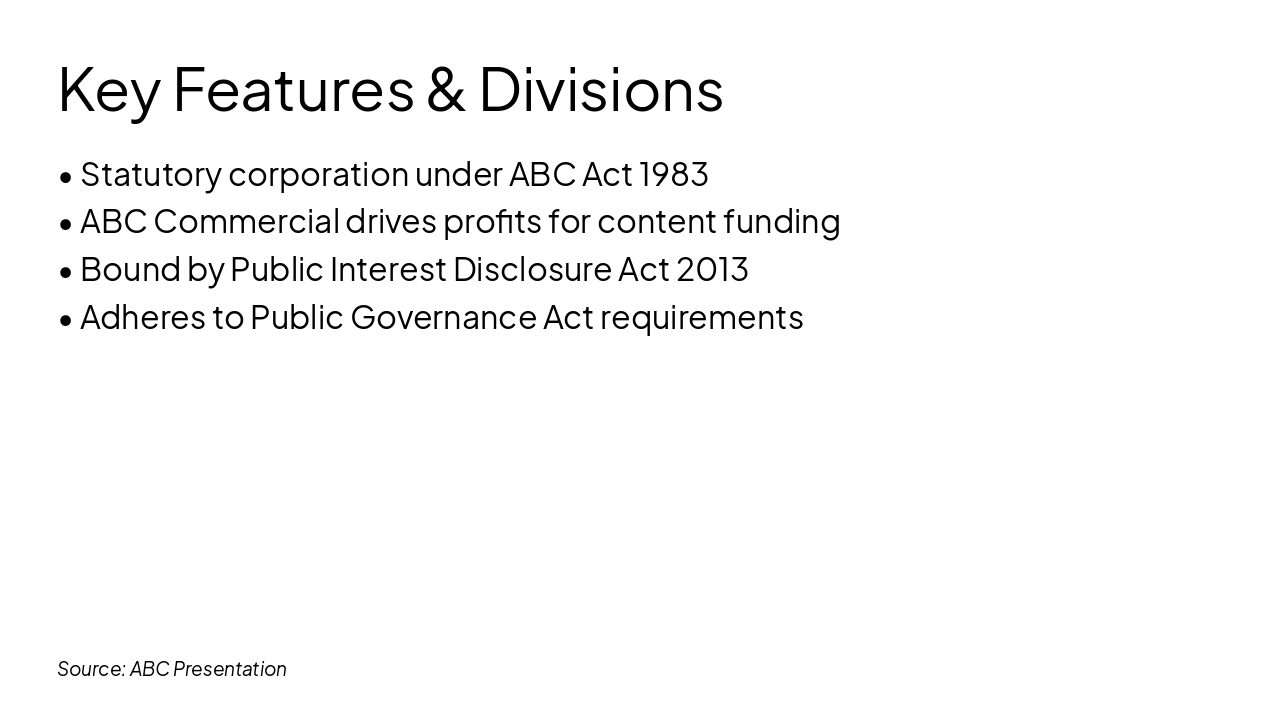 Key Features & Divisions

• Statutory corporation under ABC Act 1983
• ABC Commercial drives profits for content funding
• Bound by Public Interest Disclosure Act 2013
• Adheres to Public Governance Act requirements

Source: ABC Presentation